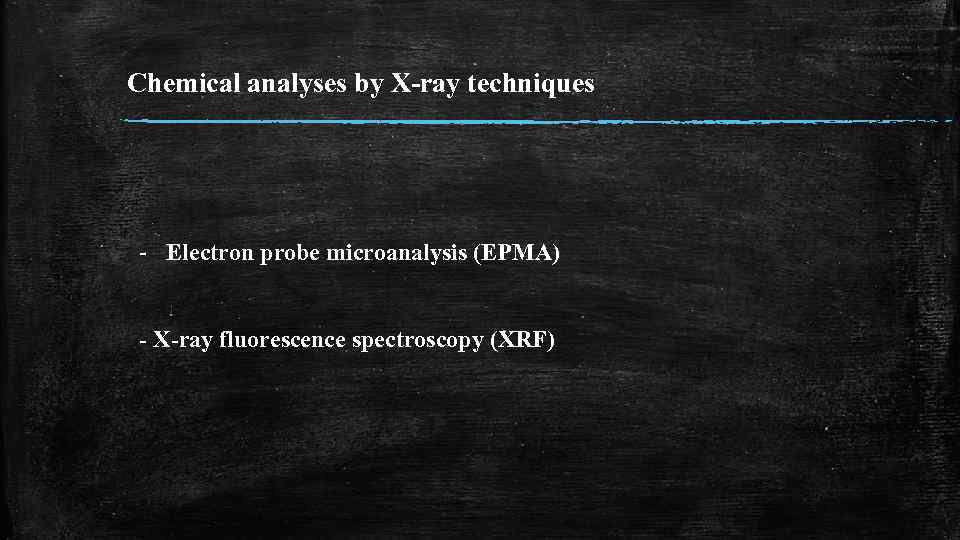 Chemical analyses by X-ray techniques

- Electron probe microanalysis (EPMA)

- X-ray fluorescence spectroscopy (XRF)